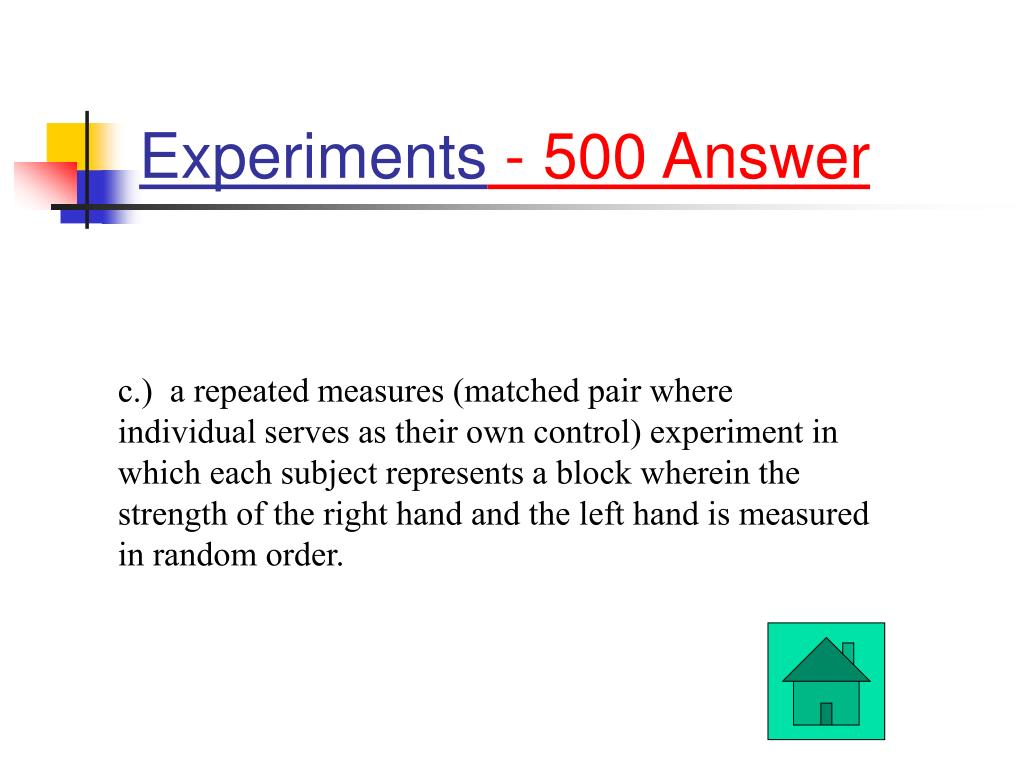 Experiments - 500 Answer

c.) a repeated measures (matched pair where individual serves as their own control) experiment in which each subject represents a block wherein the strength of the right hand and the left hand is measured in random order.